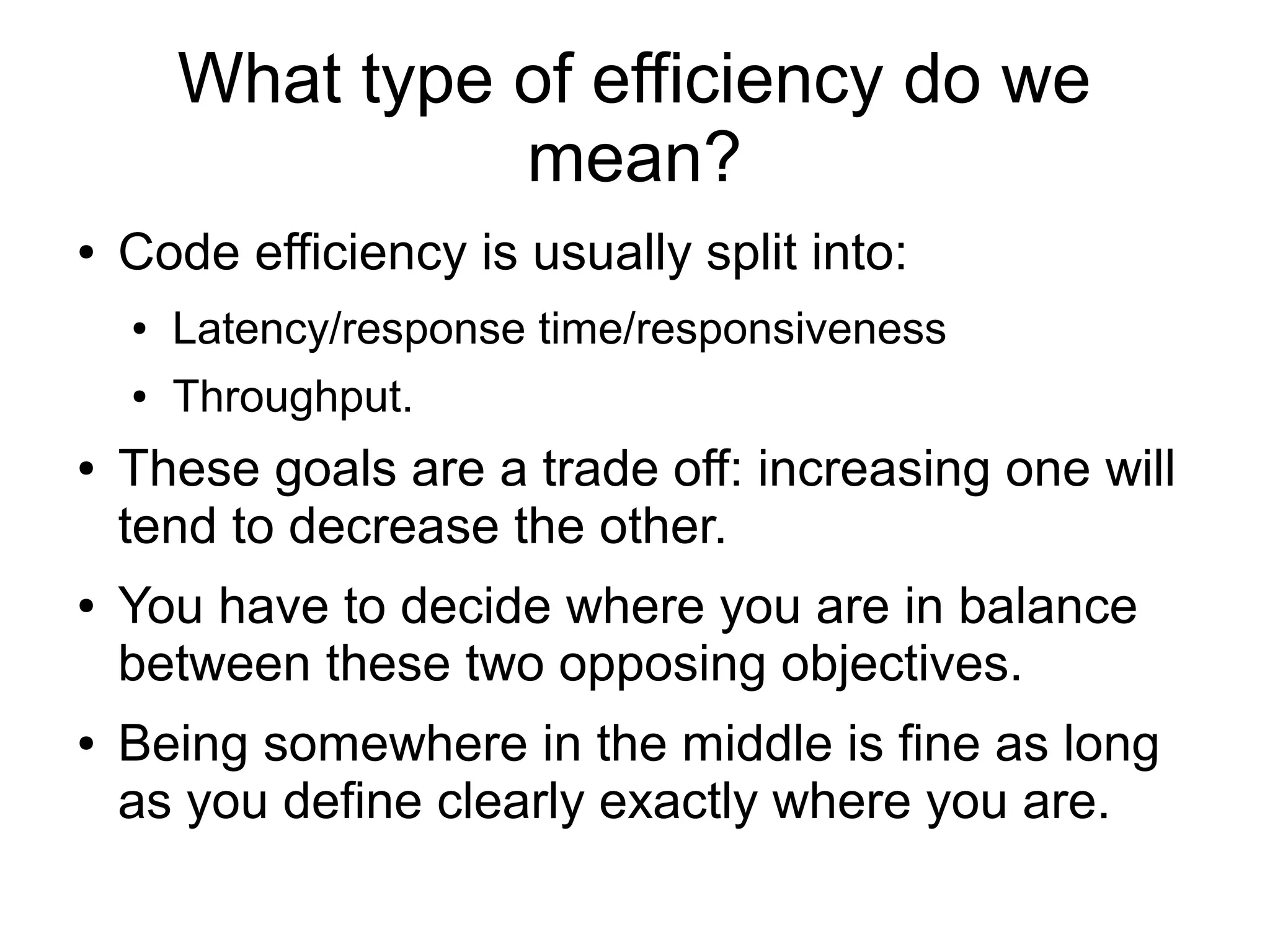 What type of efficiency do we mean?

• Code efficiency is usually split into:
  • Latency/response time/responsiveness
  • Throughput.
• These goals are a trade off: increasing one will tend to decrease the other.
• You have to decide where you are in balance between these two opposing objectives.
• Being somewhere in the middle is fine as long as you define clearly exactly where you are.